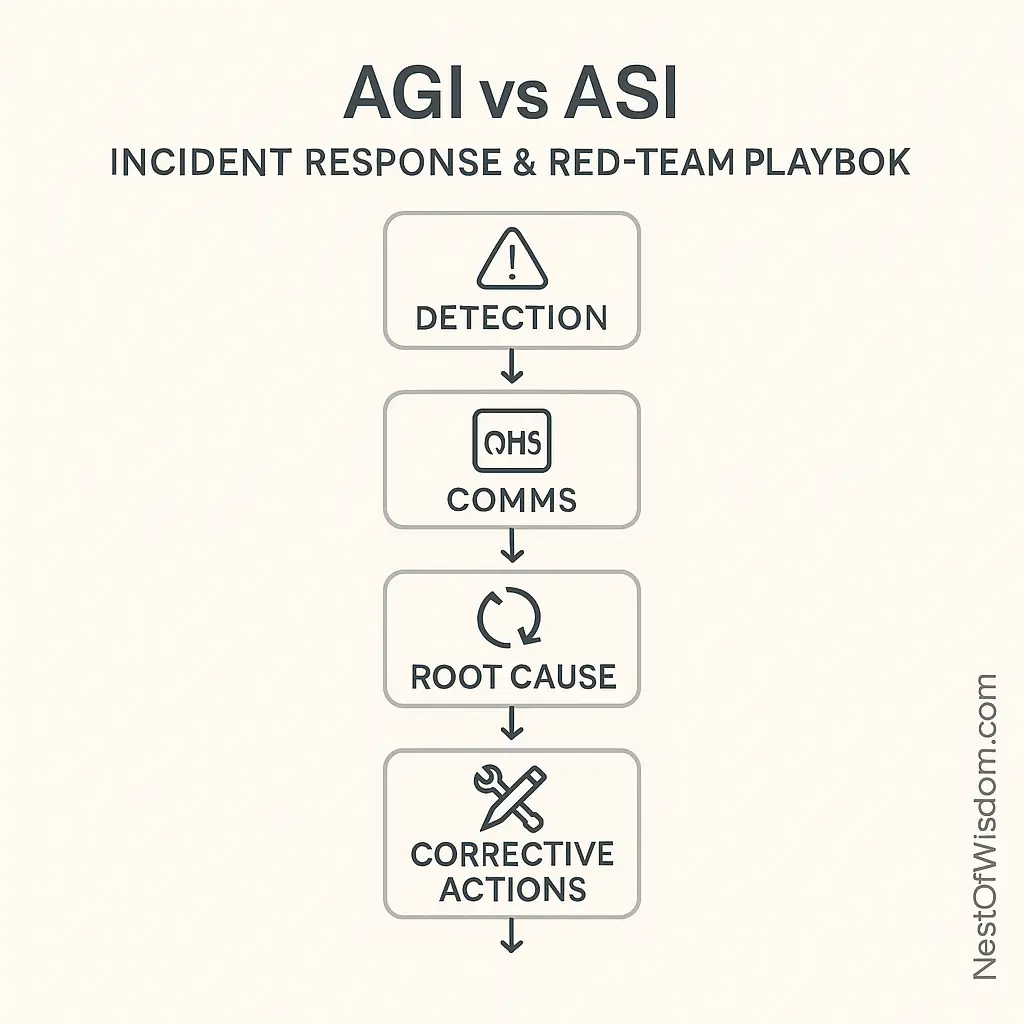 AGI vs ASI

INCIDENT RESPONSE & RED-TEAM PLAYBOK

DETECTION

OHS

COMMS

ROOT CAUSE

CORRECTIVE ACTIONS

NestOfWisdom.com